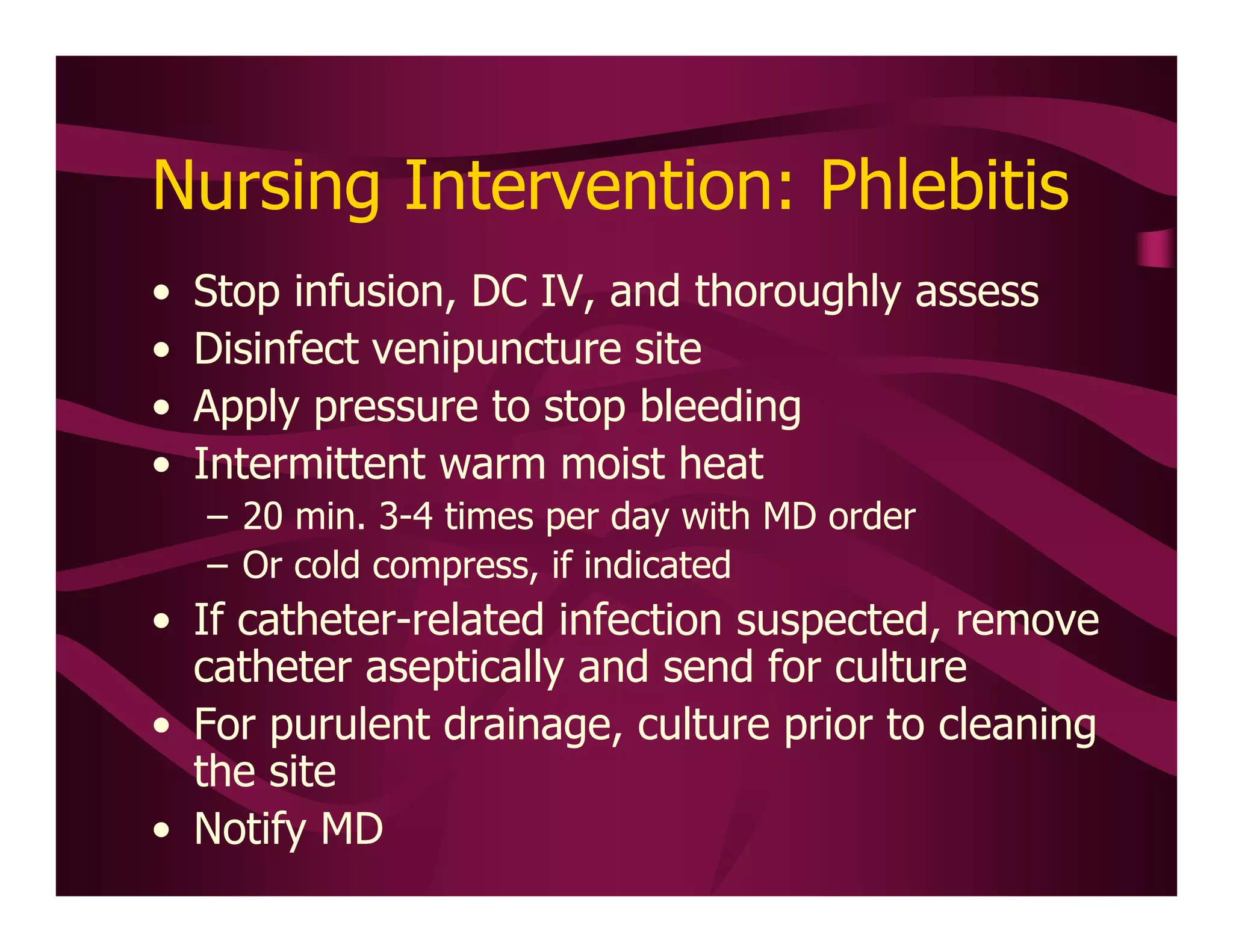 Nursing Intervention: Phlebitis

• Stop infusion, DC IV, and thoroughly assess
• Disinfect venipuncture site
• Apply pressure to stop bleeding
• Intermittent warm moist heat
– 20 min. 3-4 times per day with MD order
– Or cold compress, if indicated
• If catheter-related infection suspected, remove catheter aseptically and send for culture
• For purulent drainage, culture prior to cleaning the site
• Notify MD